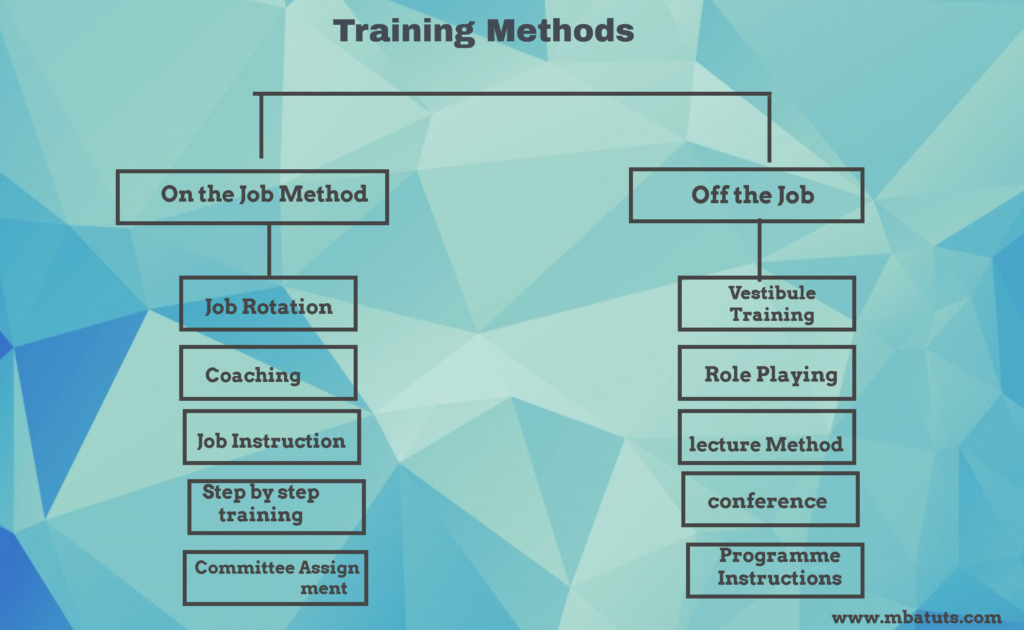 Training Methods

On the Job Method

Job Rotation

Coaching

Job Instruction

Step by step training

Committee Assign ment

Off the Job

Vestibule Training

Role Playing

lecture Method

conference

Programme Instructions

www.mbatuts.com